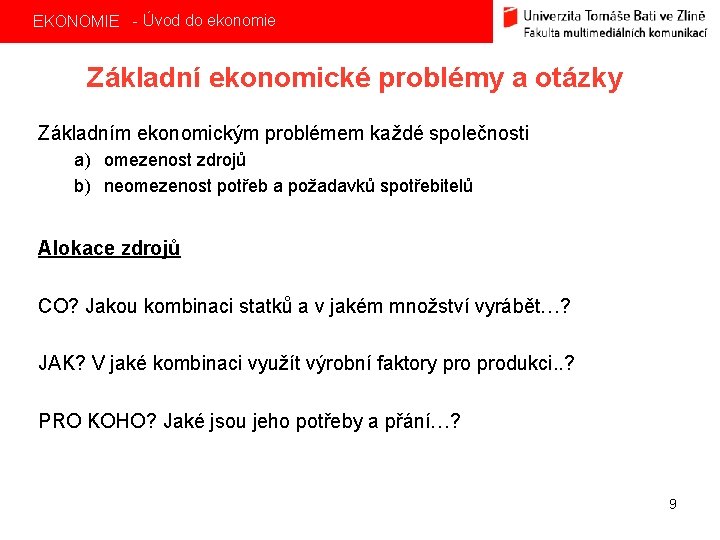 EKONOMIE - Úvod do ekonomie

Univerzita Tomáše Bati ve Zlíně
Fakulta multimediálních komunikací

Základní ekonomické problémy a otázky

Základním ekonomickým problémem každé společnosti
a) omezenost zdrojů
b) neomezenost potřeb a požadavků spotřebitelů

Alokace zdrojů

CO? Jakou kombinaci statků a v jakém množství vyrábět…?

JAK? V jaké kombinaci využít výrobní faktory pro produkci..?

PRO KOHO? Jaké jsou jeho potřeby a přání…?

9